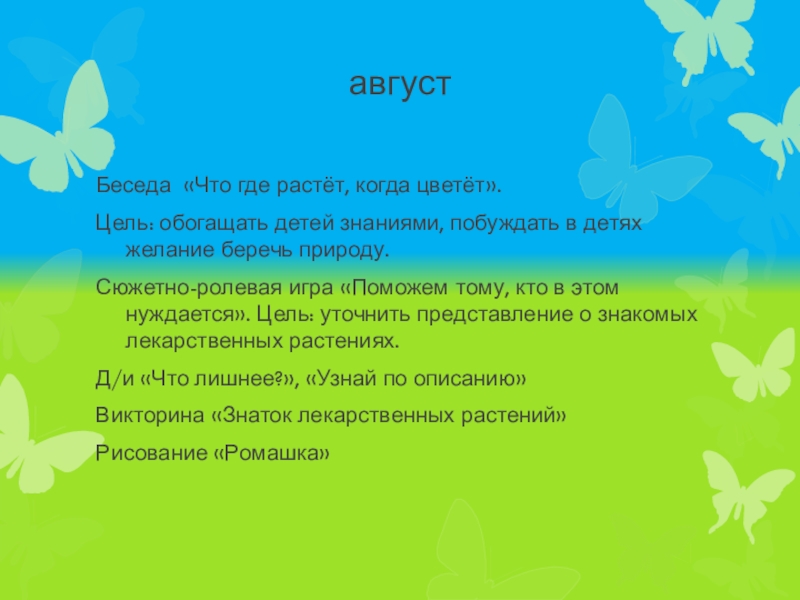 август

Беседа «Что где растёт, когда цветёт».

Цель: обогащать детей знаниями, побуждать в детях желание беречь природу.

Сюжетно-ролевая игра «Поможем тому, кто в этом нуждается». Цель: уточнить представление о знакомых лекарственных растениях.

Д/и «Что лишнее?», «Узнай по описанию»

Викторина «Знаток лекарственных растений»

Рисование «Ромашка»